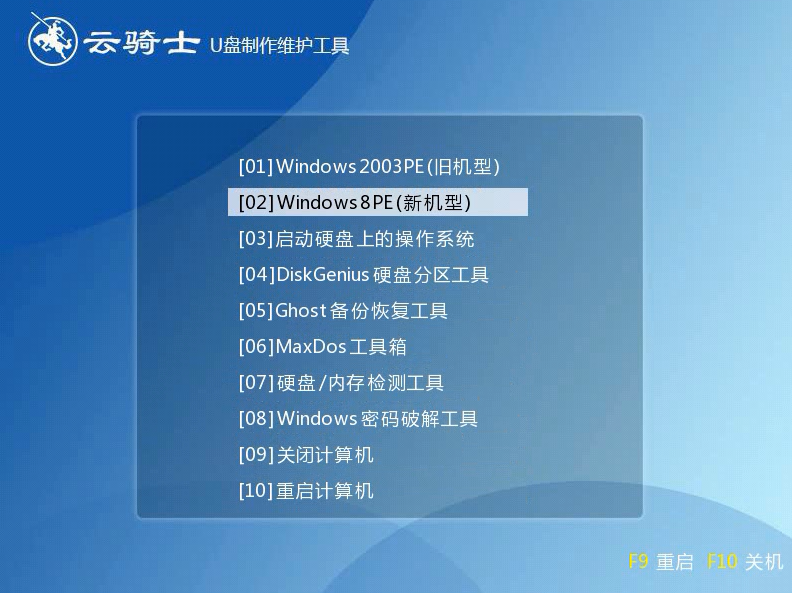 云骑士 U盘制作维护工具

[01]Windows 2003PE(旧机型)
[02]Windows 8PE(新机型)
[03]启动硬盘上的操作系统
[04]DiskGenius 硬盘分区工具
[05]Ghost 备份恢复工具
[06]MaxDos 工具箱
[07]硬盘/内存检测工具
[08]Windows 密码破解工具
[09]关闭计算机
[10]重启计算机

F9 重启 F10 关机